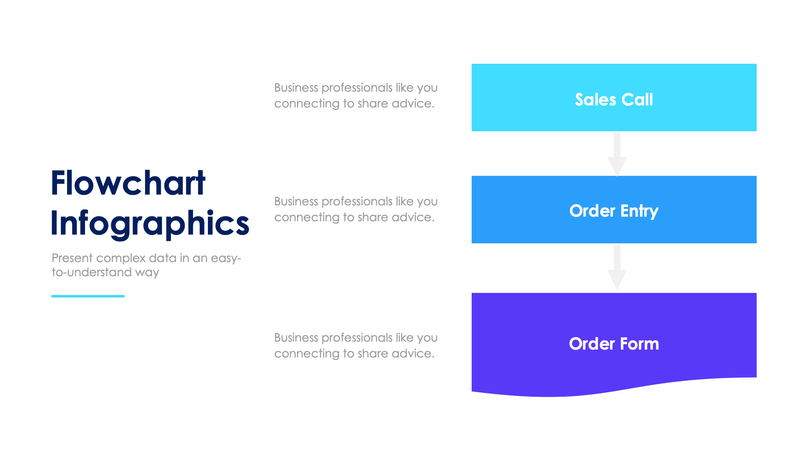 Flowchart Infographics

Present complex data in an easy-to-understand way

Business professionals like you connecting to share advice.

Sales Call

Business professionals like you connecting to share advice.

Order Entry

Business professionals like you connecting to share advice.

Order Form